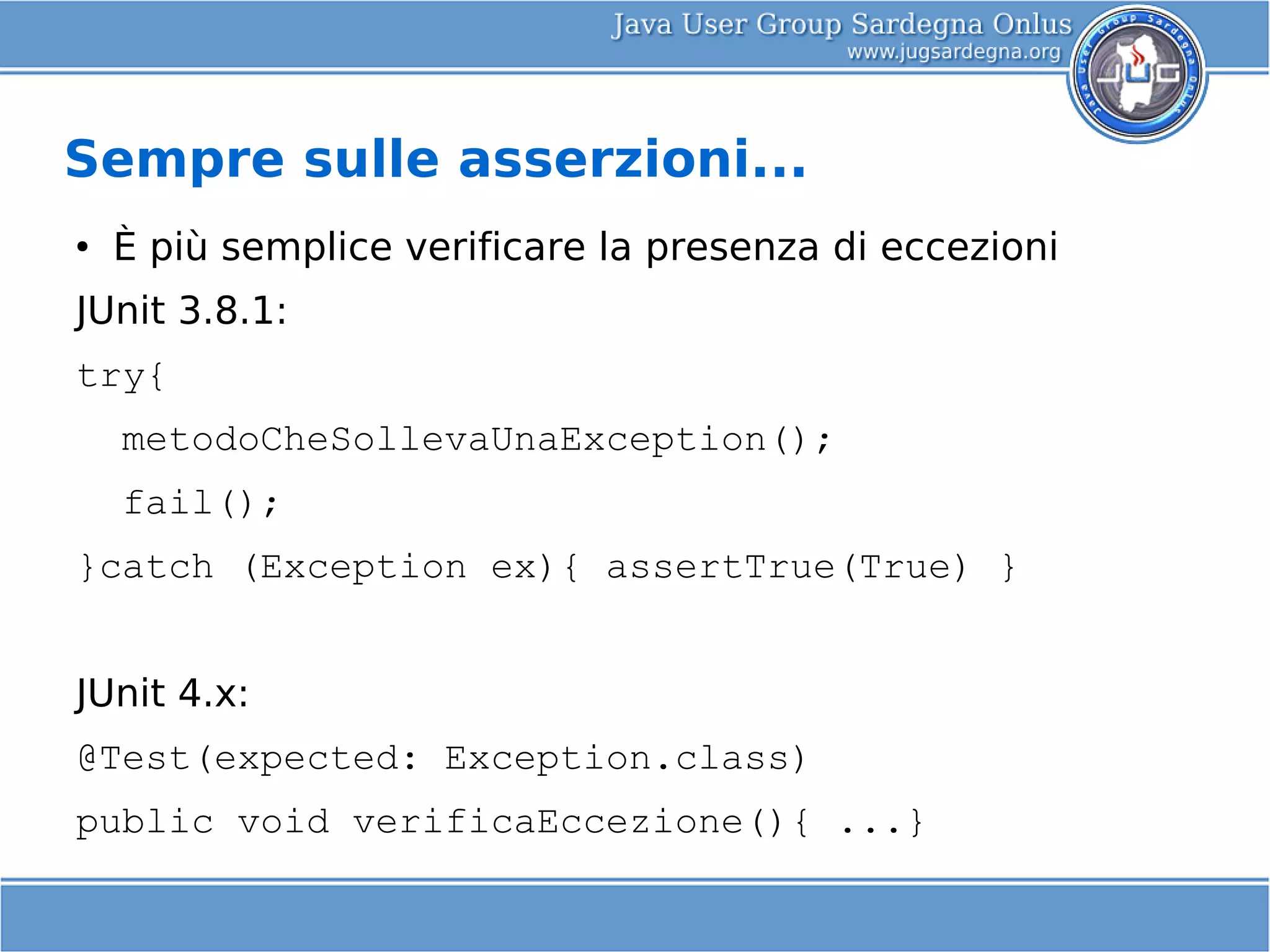 Java User Group Sardegna Onlus
www.jugsardegna.org

Java User Group Sardegna Onlus
JUG

Sempre sulle asserzioni...

• È più semplice verificare la presenza di eccezioni

JUnit 3.8.1:

try{

metodoCheSollevaUnaException();

fail();

}catch (Exception ex){ assertTrue(True) }

JUnit 4.x:

@Test(expected: Exception.class)

public void verificaEccezione(){ ...}